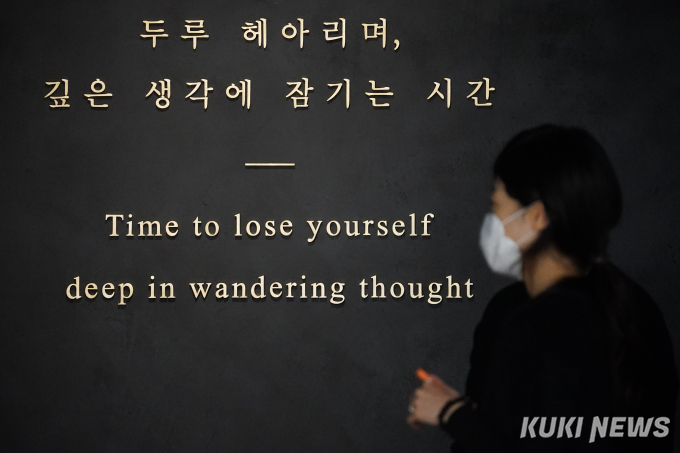 두루 헤아리며,
깊은 생각에 잠기는 시간

Time to lose yourself
deep in wandering thought

KUKI NEWS